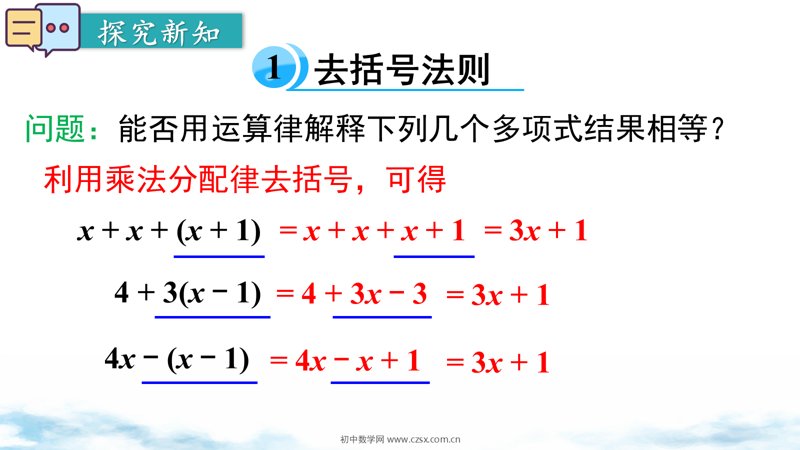 探究新知

1 去括号法则

问题：能否用运算律解释下列几个多项式结果相等？

利用乘法分配律去括号，可得

$x+x+(x+1) = x+x+x+1 = 3x+1$

$4+3(x-1) = 4+3x-3 = 3x+1$

$4x-(x-1) = 4x-x+1 = 3x+1$

初中数学网 www.czsx.com.cn